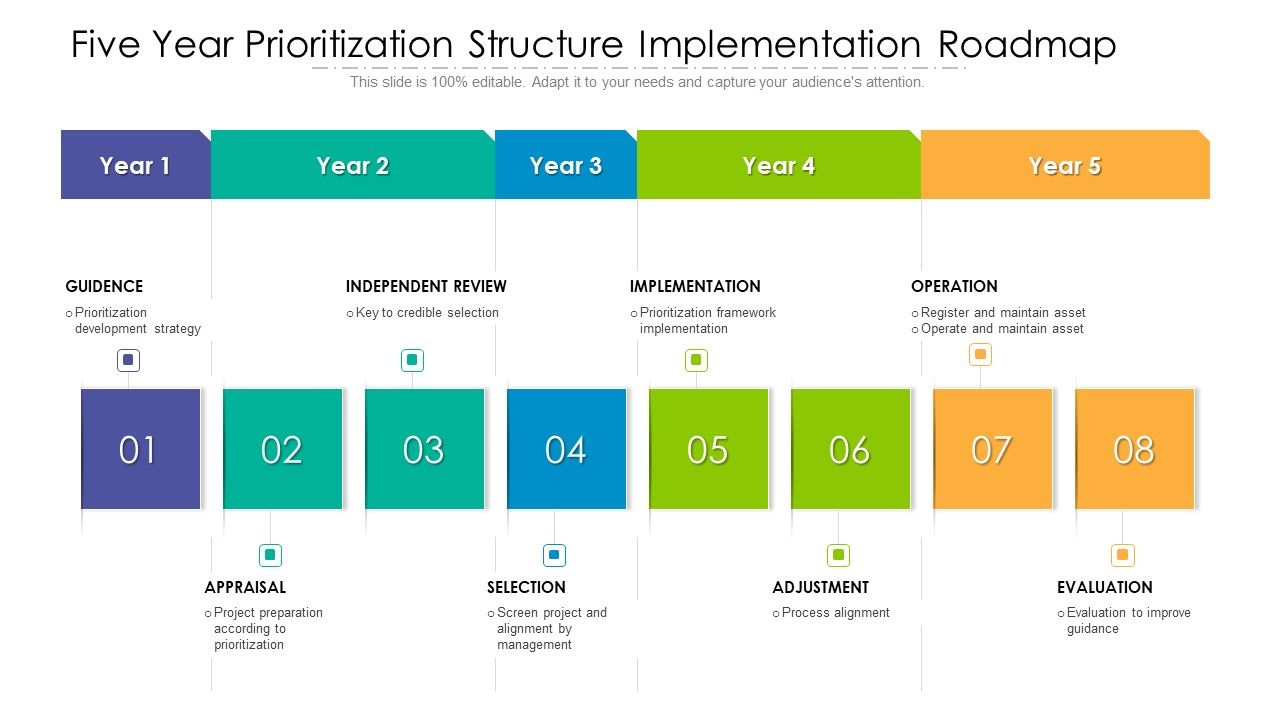 Five Year Prioritization Structure Implementation Roadmap

This slide is 100% editable. Adapt it to your needs and capture your audience's attention.

Year 1

Year 2

Year 3

Year 4

Year 5

GUIDENCE
o Prioritization development strategy

INDEPENDENT REVIEW
o Key to credible selection

IMPLEMENTATION
o Prioritization framework implementation

OPERATION
o Register and maintain asset
o Operate and maintain asset

01

02

03

04

05

06

07

08

APPRAISAL
o Project preparation according to prioritization

SELECTION
o Screen project and alignment by management

ADJUSTMENT
o Process alignment

EVALUATION
o Evaluation to improve guidance